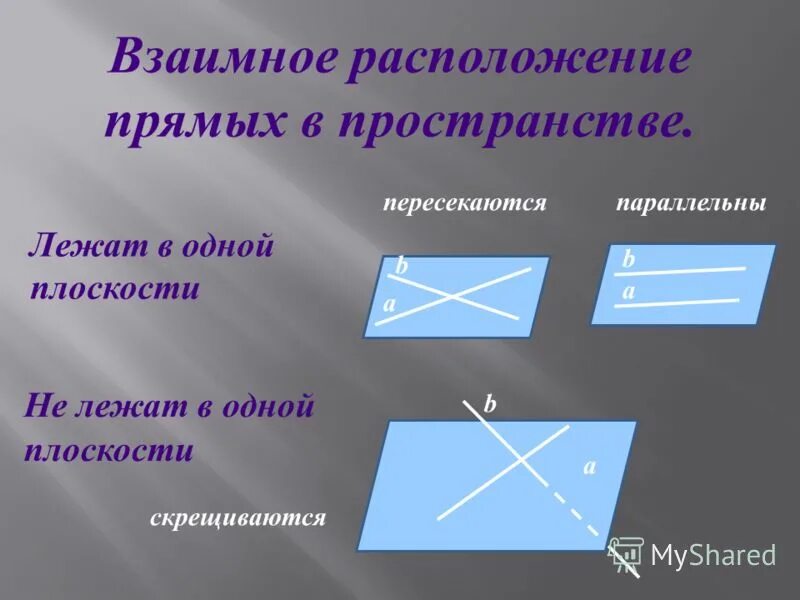 Взаимное расположение прямых в пространстве.

пересекаются

параллельны

Лежат в одной плоскости

b
a

b
a

Не лежат в одной плоскости

b
a

скрещиваются

MyShared